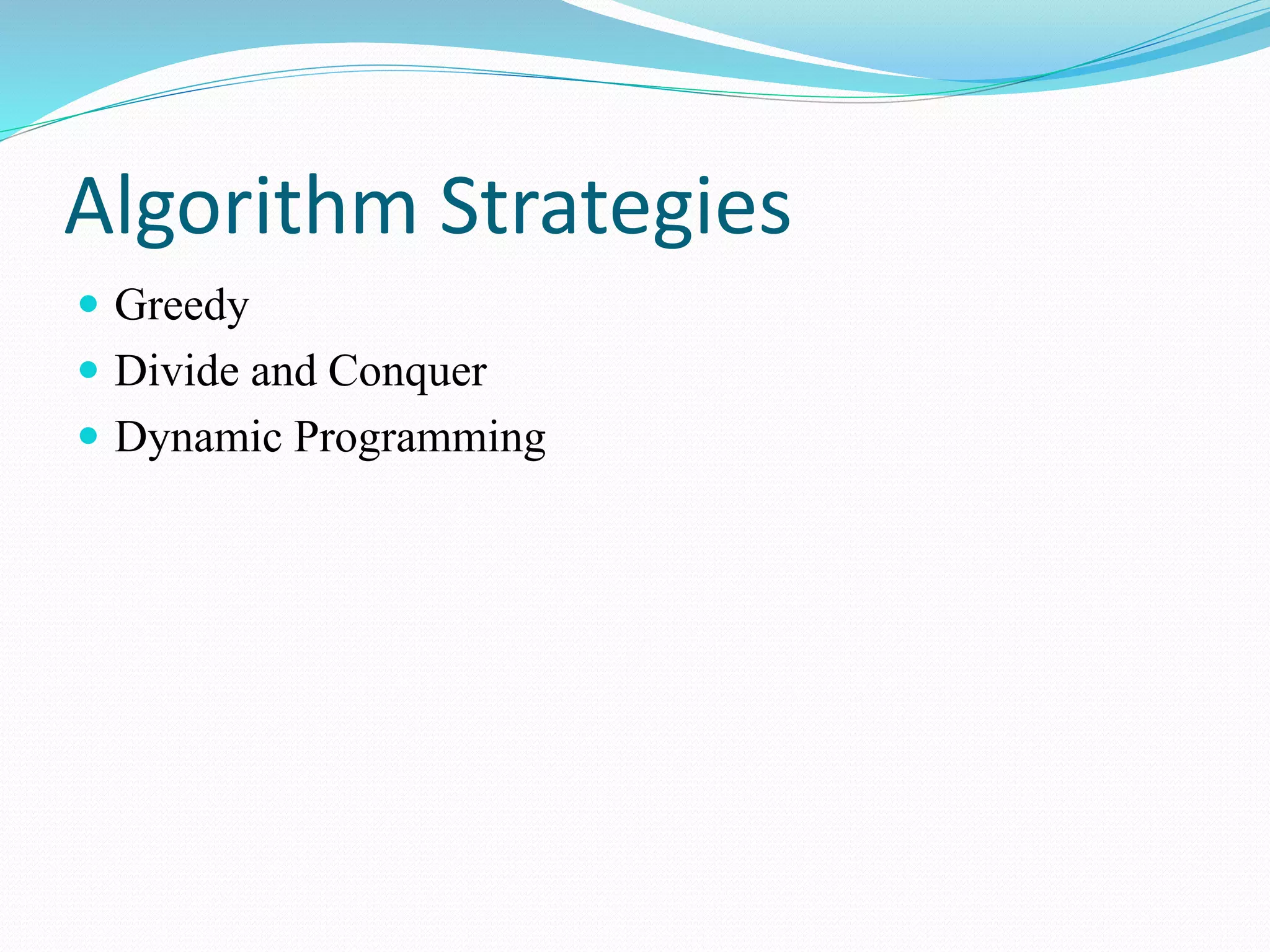 Algorithm Strategies

- Greedy
- Divide and Conquer
- Dynamic Programming